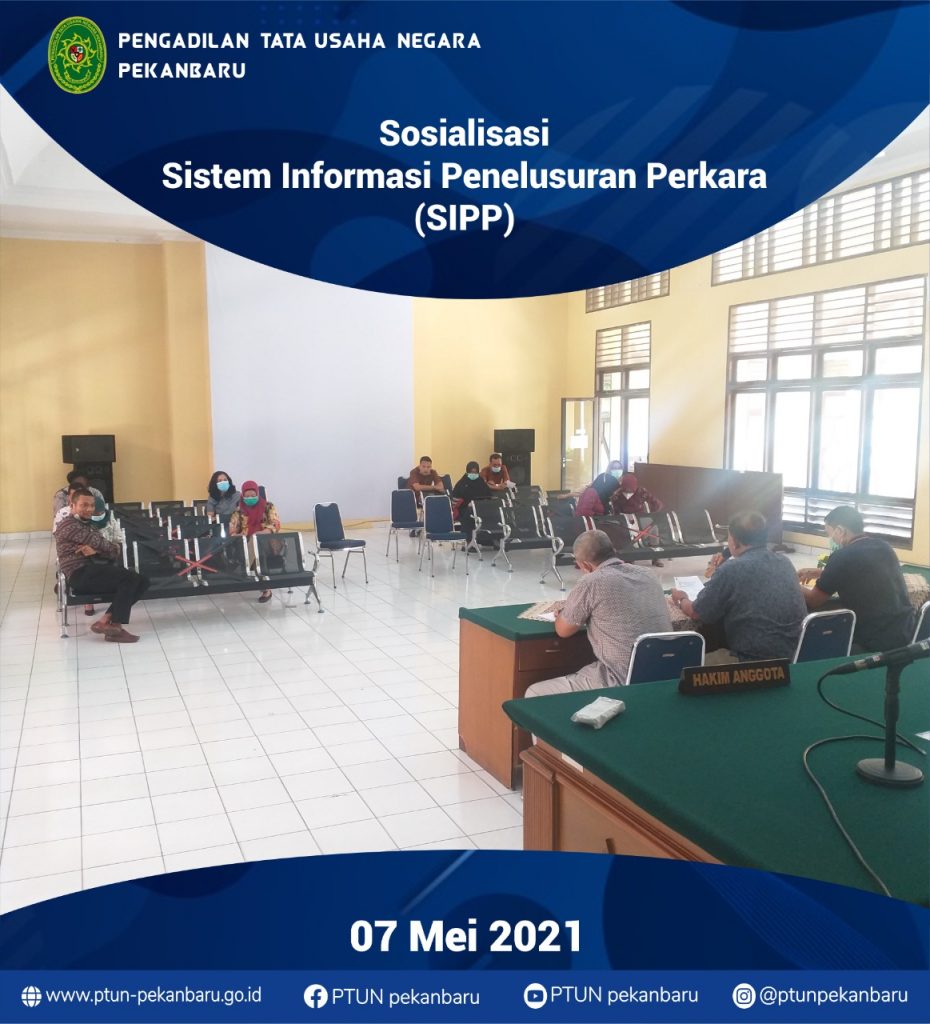 PENGADILAN TATA USAHA NEGARA
PEKANBARU

Sosialisasi
Sistem Informasi Penelusuran Perkara
(SIPP)

HAKIM ANGGOTA

07 Mei 2021

www.ptun-pekanbaru.go.id PTUN pekanbaru PTUN pekanbaru @ptunpekanbaru